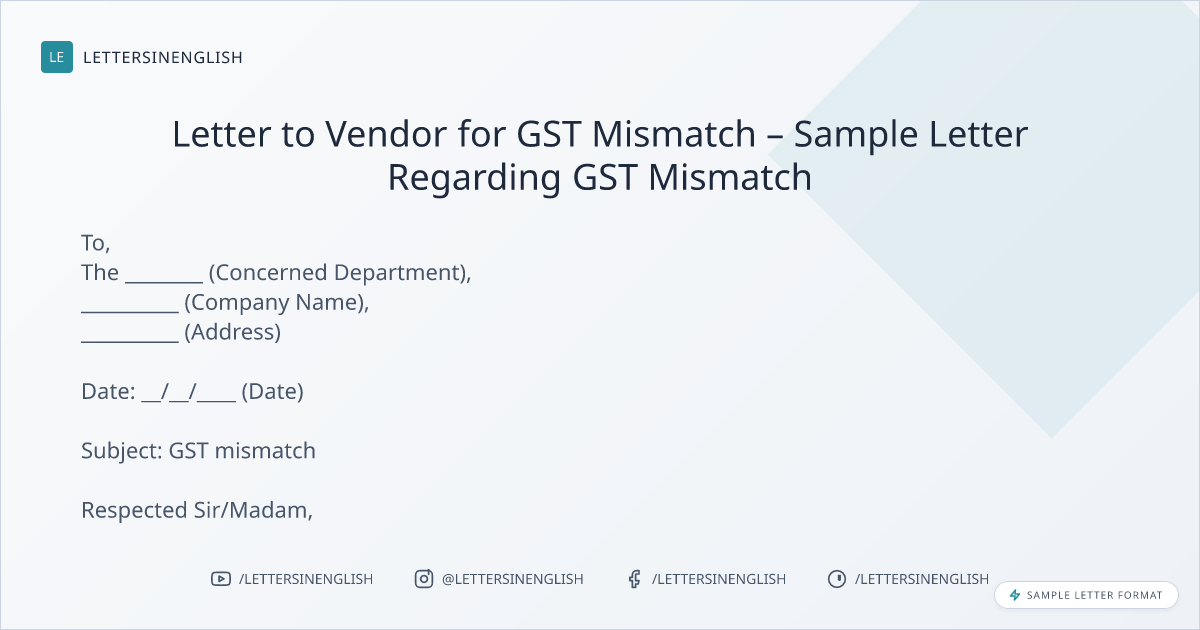 LE LETTERSINENGLISH

Letter to Vendor for GST Mismatch – Sample Letter Regarding GST Mismatch

To,
The ________ (Concerned Department),
__________ (Company Name),
__________ (Address)

Date: __/__/____ (Date)

Subject: GST mismatch

Respected Sir/Madam,

/LETTERSINENGLISH @LETTERSINENGLISH /LETTERSINENGLISH /LETTERSINENGLISH

SAMPLE LETTER FORMAT